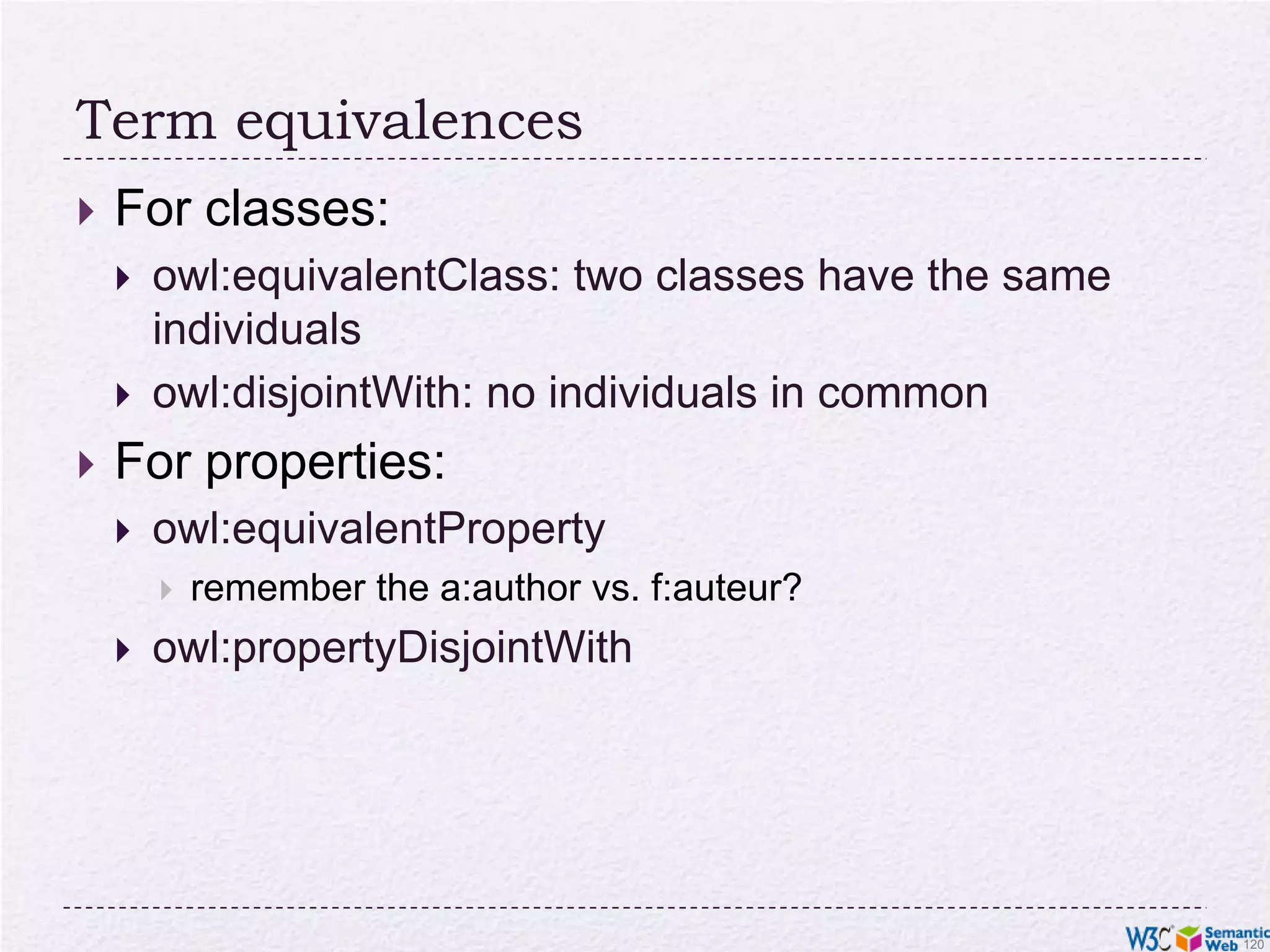 Term equivalences

For classes:

owl:equivalentClass: two classes have the same individuals

owl:disjointWith: no individuals in common

For properties:

owl:equivalentProperty

remember the a:author vs. f:auteur?

owl:propertyDisjointWith

W3C Semantic Web 120